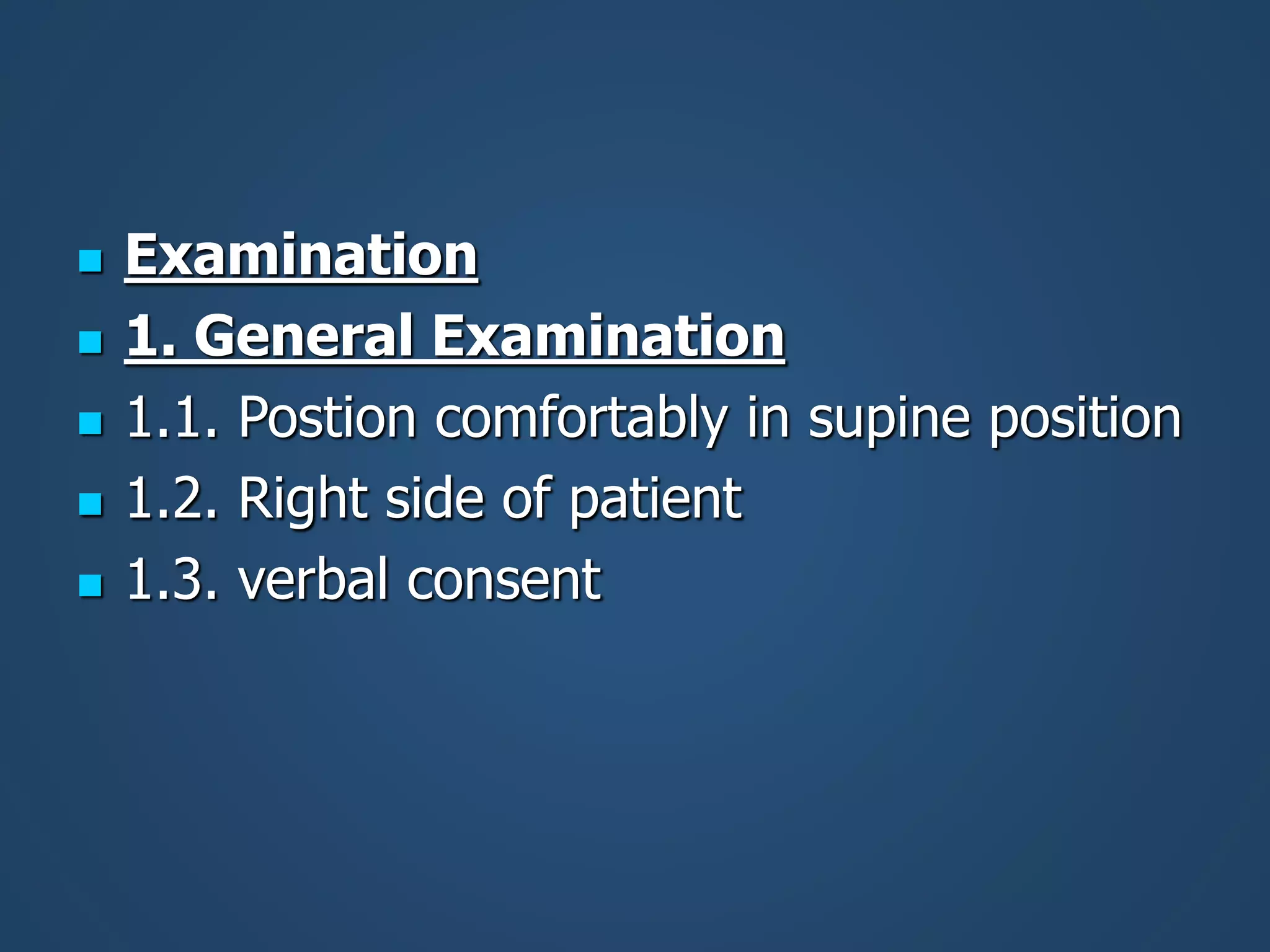 Examination

1. General Examination

1.1. Postion comfortably in supine position

1.2. Right side of patient

1.3. verbal consent